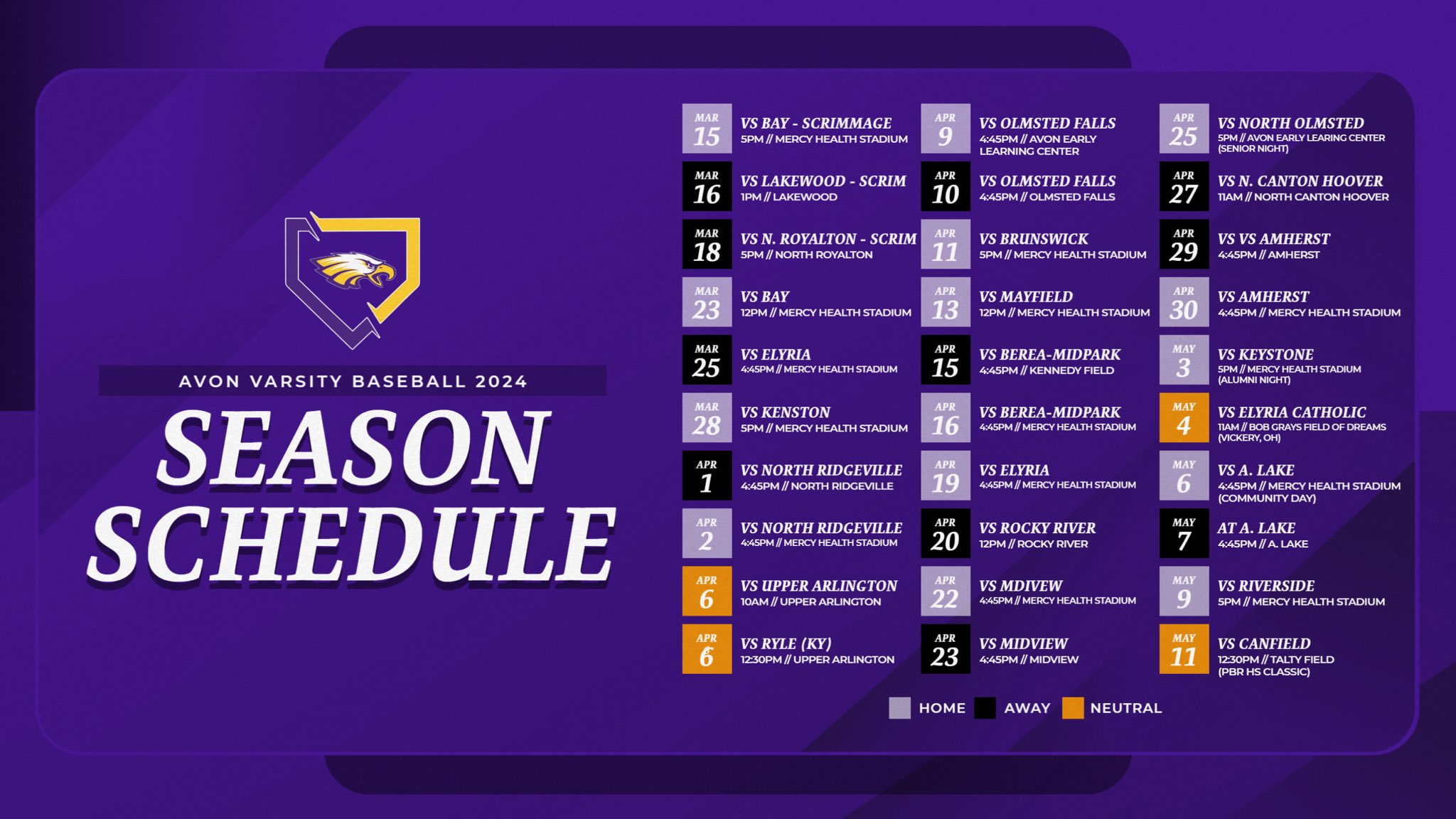 AVON VARSITY BASEBALL 2024

SEASON SCHEDULE

MAR 15 VS BAY - SCRIMMAGE
5PM // MERCY HEALTH STADIUM

MAR 16 VS LAKEWOOD - SCRIM
1PM // LAKEWOOD

MAR 18 VS N. ROYALTON - SCRIM
5PM // NORTH ROYALTON

MAR 23 VS BAY
12PM // MERCY HEALTH STADIUM

MAR 25 VS ELYRIA
4:45PM // MERCY HEALTH STADIUM

MAR 28 VS KENSTON
5PM // MERCY HEALTH STADIUM

APR 1 VS NORTH RIDGEVILLE
4:45PM // NORTH RIDGEVILLE

APR 2 VS NORTH RIDGEVILLE
4:45PM // MERCY HEALTH STADIUM

APR 6 VS UPPER ARLINGTON
10AM // UPPER ARLINGTON

APR 6 VS RYLE (KY)
12:30PM // UPPER ARLINGTON

APR 9 VS OLMSTED FALLS
4:45PM // AVON EARLY LEARNING CENTER

APR 10 VS OLMSTED FALLS
4:45PM // OLMSTED FALLS

APR 11 VS BRUNSWICK
5PM // MERCY HEALTH STADIUM

APR 13 VS MAYFIELD
12PM // MERCY HEALTH STADIUM

APR 15 VS BEREA-MIDPARK
4:45PM // KENNEDY FIELD

APR 16 VS BEREA-MIDPARK
4:45PM // MERCY HEALTH STADIUM

APR 19 VS ELYRIA
4:45PM // MERCY HEALTH STADIUM

APR 20 VS ROCKY RIVER
12PM // ROCKY RIVER

APR 22 VS MDIVEW
4:45PM // MERCY HEALTH STADIUM

APR 23 VS MIDVIEW
4:45PM // MIDVIEW

APR 25 VS NORTH OLMSTED
5PM // AVON EARLY LEARING CENTER (SENIOR NIGHT)

APR 27 VS N. CANTON HOOVER
11AM // NORTH CANTON HOOVER

APR 29 VS VS AMHERST
4:45PM // AMHERST

APR 30 VS AMHERST
4:45PM // MERCY HEALTH STADIUM

MAY 3 VS KEYSTONE
5PM // MERCY HEALTH STADIUM (ALUMNI NIGHT)

MAY 4 VS ELYRIA CATHOLIC
11AM // BOB GRAYS FIELD OF DREAMS (VICKERY, OH)

MAY 6 VS A. LAKE
4:45PM // MERCY HEALTH STADIUM (COMMUNITY DAY)

MAY 7 AT A. LAKE
4:45PM // A. LAKE

MAY 9 VS RIVERSIDE
5PM // MERCY HEALTH STADIUM

MAY 11 VS CANFIELD
12:30PM // TALTY FIELD (PBR HS CLASSIC)

HOME AWAY NEUTRAL